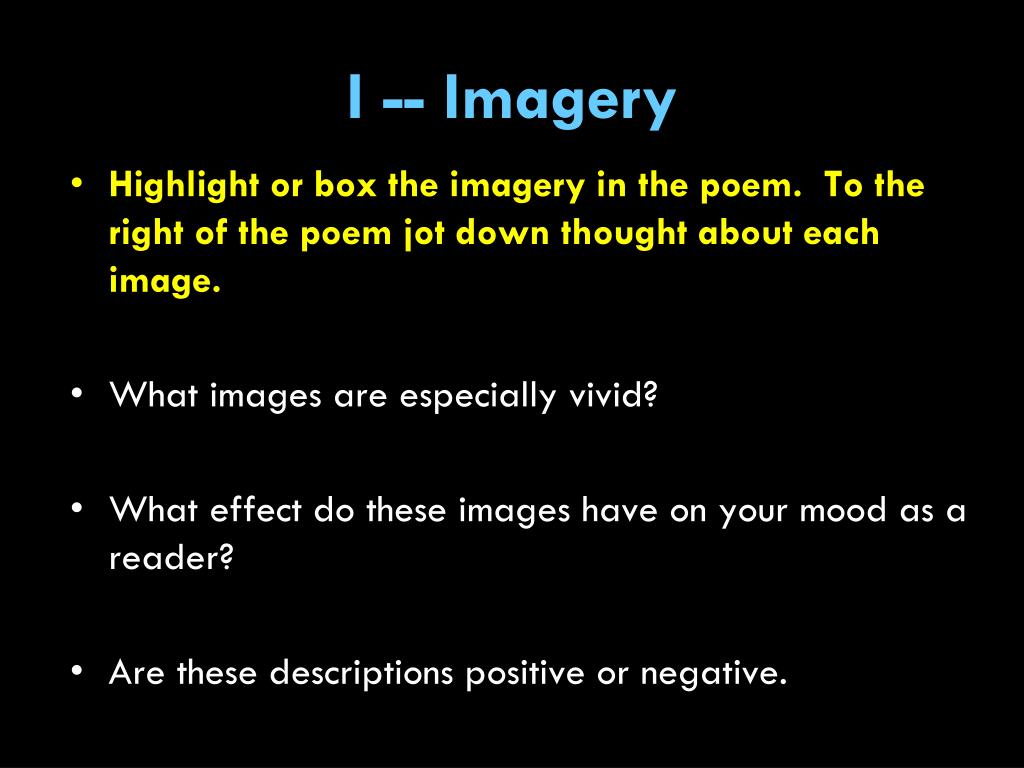 I -- Imagery

• Highlight or box the imagery in the poem. To the right of the poem jot down thought about each image.

• What images are especially vivid?

• What effect do these images have on your mood as a reader?

• Are these descriptions positive or negative.